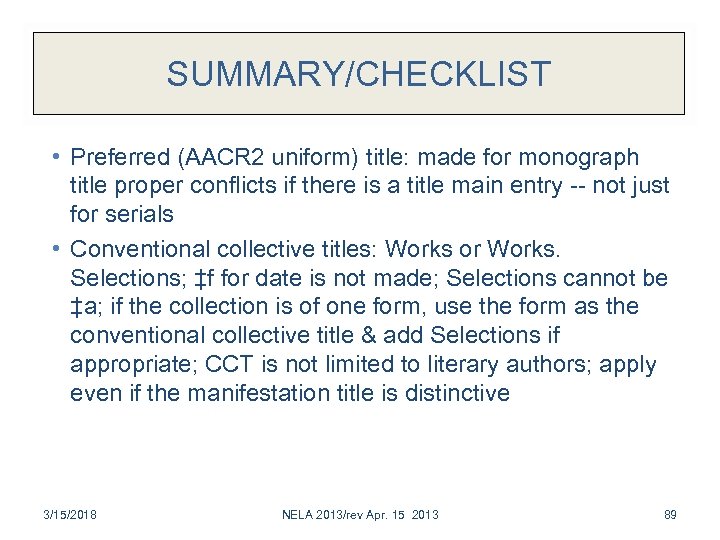 SUMMARY/CHECKLIST

• Preferred (AACR2 uniform) title: made for monograph title proper conflicts if there is a title main entry -- not just for serials

• Conventional collective titles: Works or Works. Selections; ‡f for date is not made; Selections cannot be ‡a; if the collection is of one form, use the form as the conventional collective title & add Selections if appropriate; CCT is not limited to literary authors; apply even if the manifestation title is distinctive

3/15/2018 NELA 2013/rev Apr. 15 2013 89